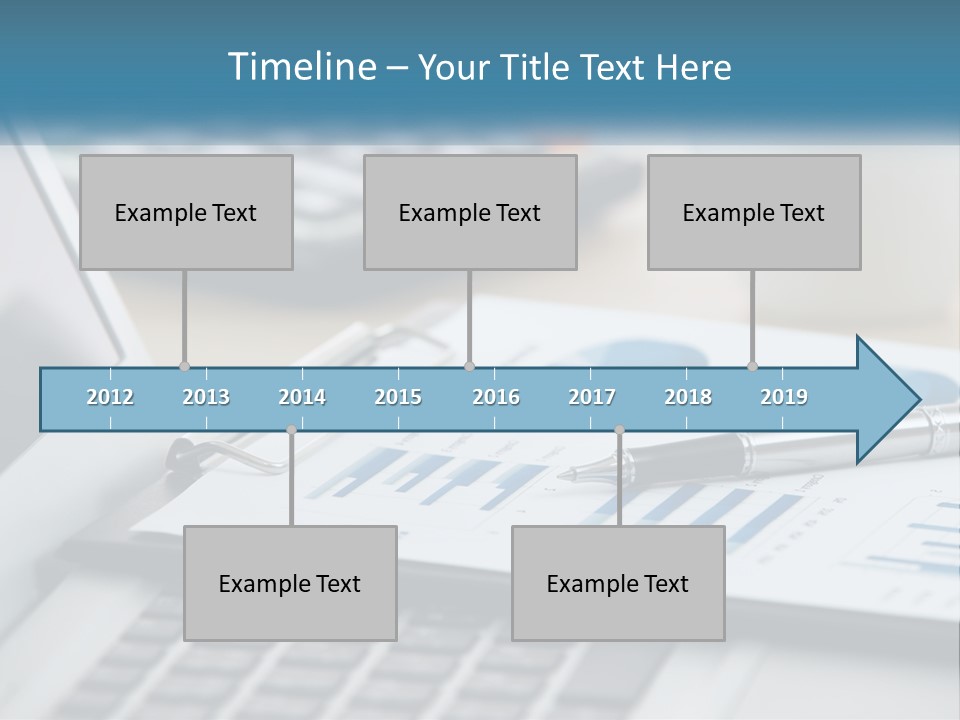 Timeline – Your Title Text Here

Example Text

Example Text

Example Text

2012 2013 2014 2015 2016 2017 2018 2019

Example Text

Example Text